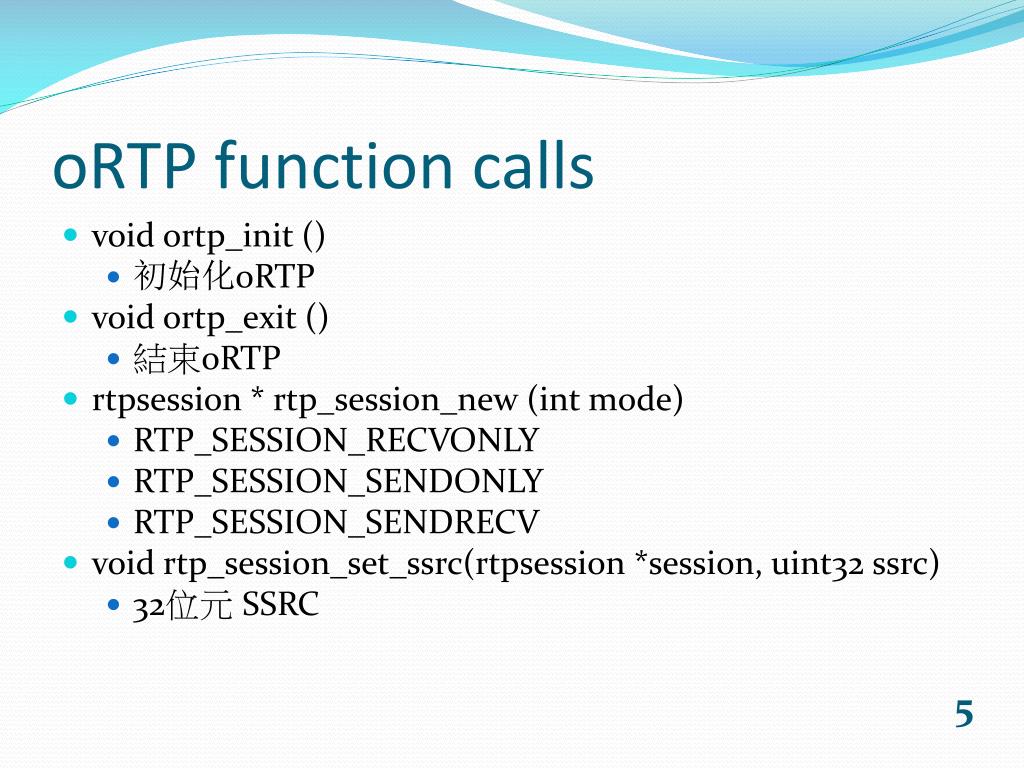 oRTP function calls

- void ortp_init ()
  - 初始化oRTP
- void ortp_exit ()
  - 結束oRTP
- rtpsession * rtp_session_new (int mode)
  - RTP_SESSION_RECVONLY
  - RTP_SESSION_SENDONLY
  - RTP_SESSION_SENDRECV
- void rtp_session_set_ssrc(rtpsession *session, uint32 ssrc)
  - 32位元 SSRC

5